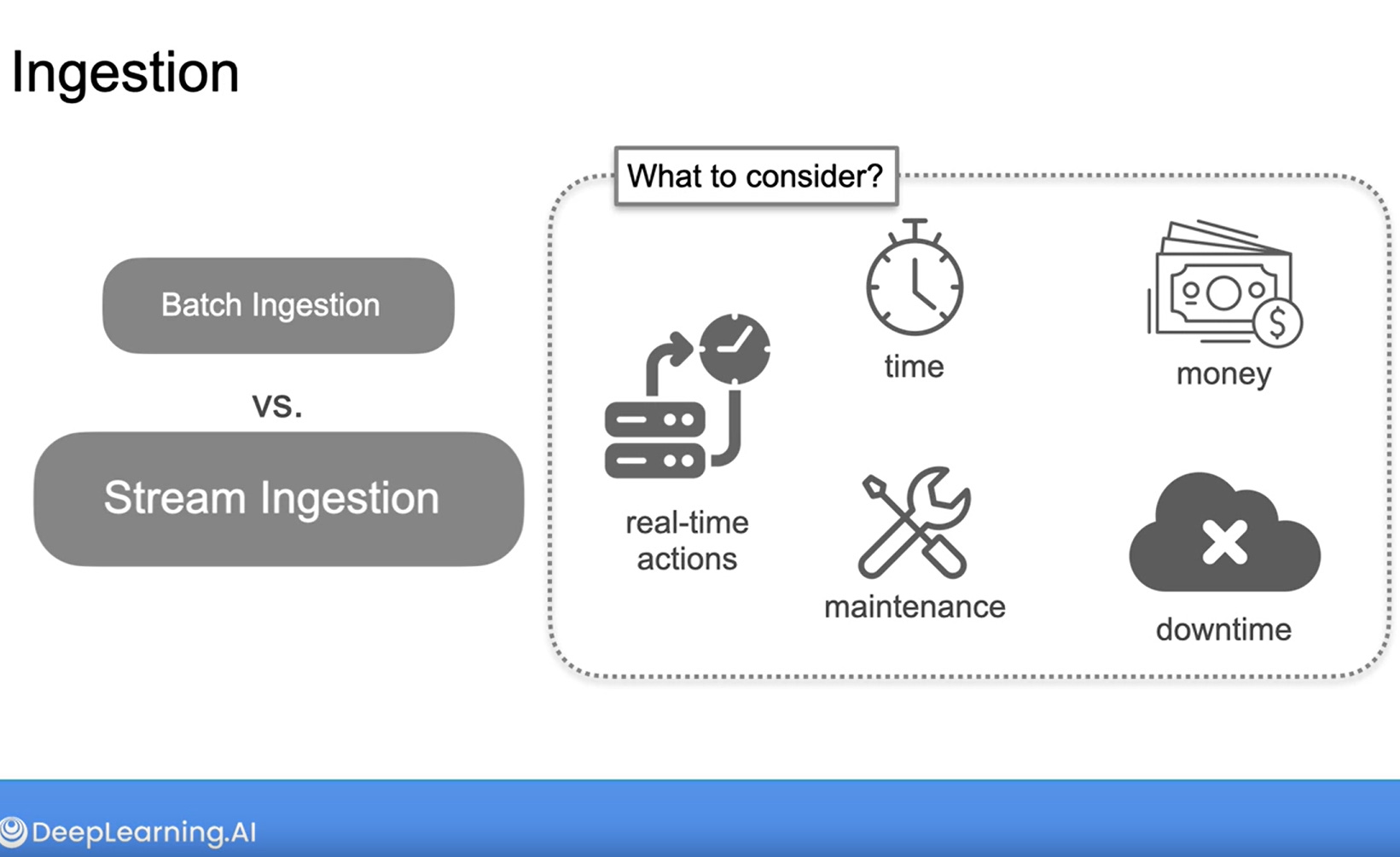 Ingestion

Batch Ingestion

vs.

Stream Ingestion

What to consider?

real-time actions

time

money

maintenance

downtime

DeepLearning.AI